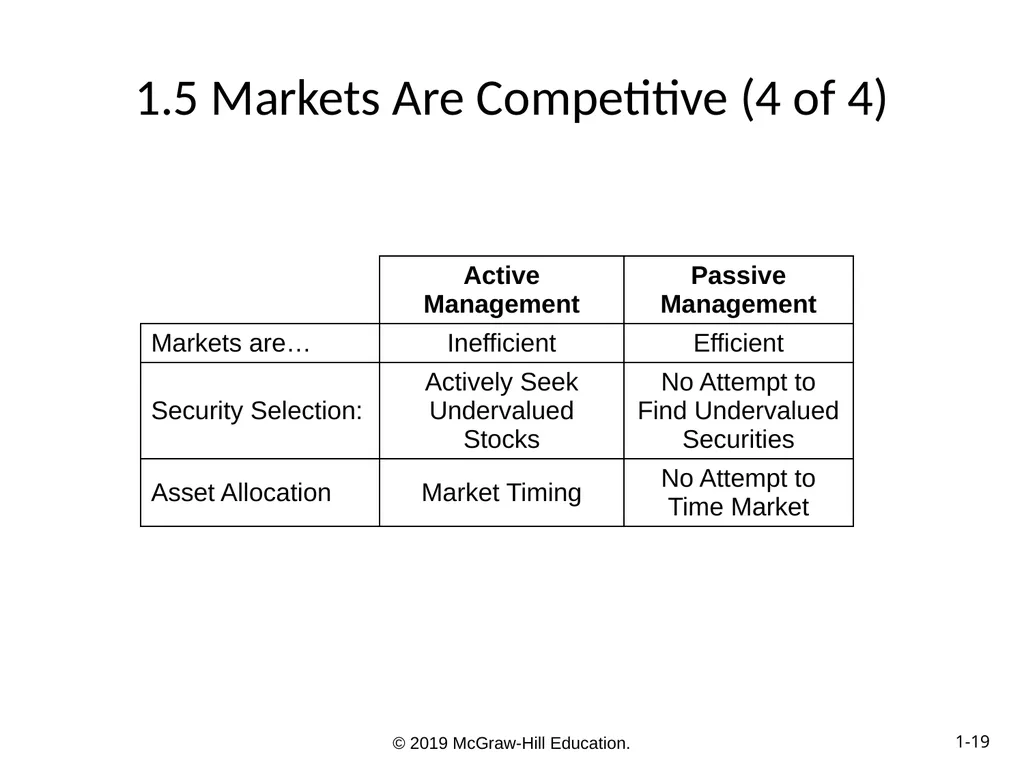 1.5 Markets Are Competitive (4 of 4)

|  | Active Management | Passive Management |
|---|---|---|
| Markets are… | Inefficient | Efficient |
| Security Selection: | Actively Seek Undervalued Stocks | No Attempt to Find Undervalued Securities |
| Asset Allocation | Market Timing | No Attempt to Time Market |

© 2019 McGraw-Hill Education.

1-19